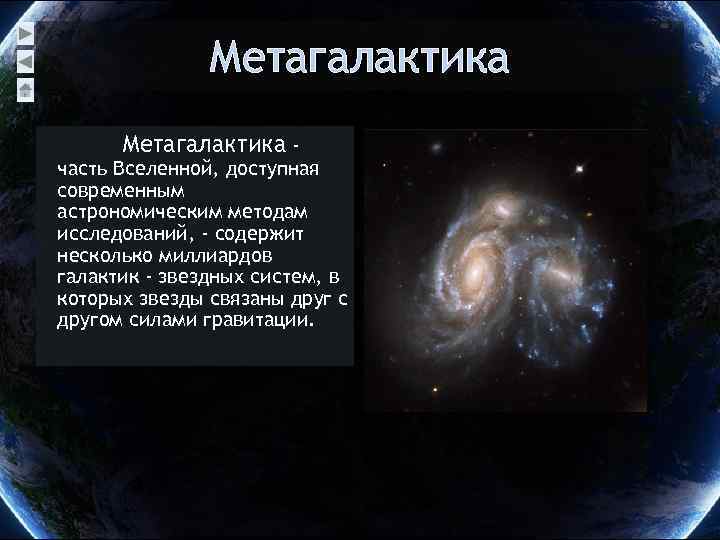 Метагалактика

Метагалактика - часть Вселенной, доступная современным астрономическим методам исследований, - содержит несколько миллиардов галактик - звездных систем, в которых звезды связаны друг с другом силами гравитации.